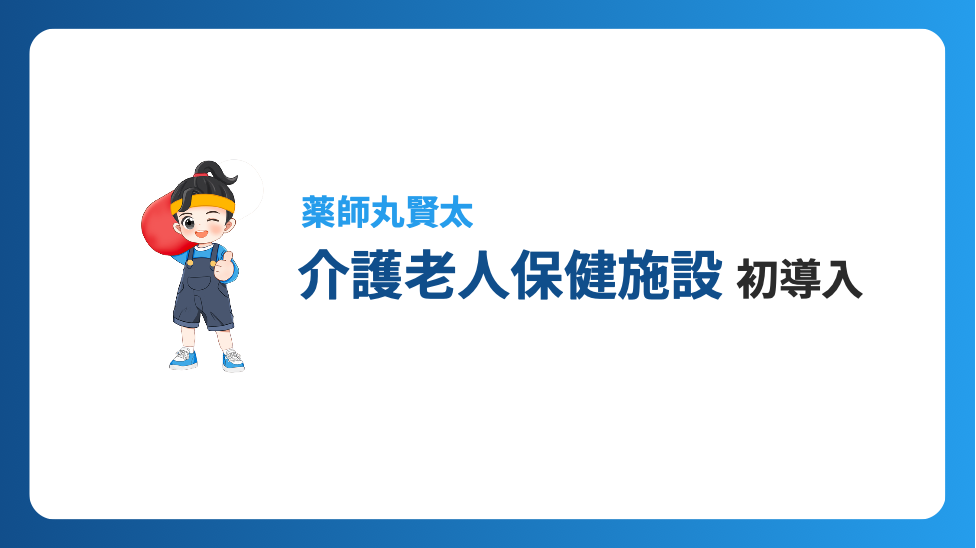 薬師丸賢太

介護老人保健施設 初導入